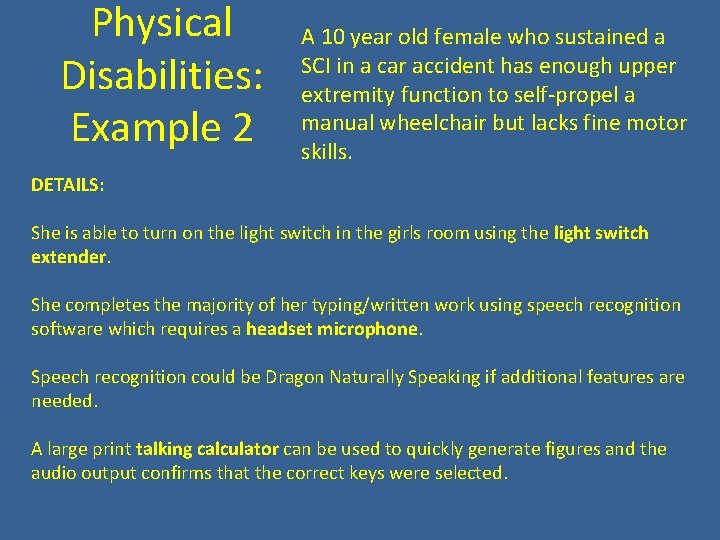 Physical Disabilities: Example 2

A 10 year old female who sustained a SCI in a car accident has enough upper extremity function to self-propel a manual wheelchair but lacks fine motor skills.

DETAILS:

She is able to turn on the light switch in the girls room using the light switch extender.

She completes the majority of her typing/written work using speech recognition software which requires a headset microphone.

Speech recognition could be Dragon Naturally Speaking if additional features are needed.

A large print talking calculator can be used to quickly generate figures and the audio output confirms that the correct keys were selected.